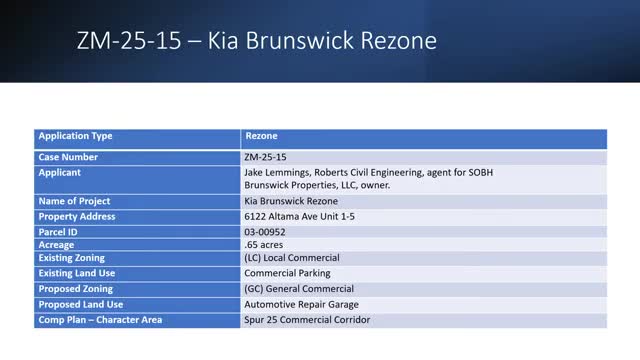 ZM-25-15 – Kia Brunswick Rezone

| Application Type | Rezone |
|---|---|
| Case Number | ZM-25-15 |
| Applicant | Jake Lemmings, Roberts Civil Engineering, agent for SOBH Brunswick Properties, LLC, owner. |
| Name of Project | Kia Brunswick Rezone |
| Property Address | 6122 Altama Ave Unit 1-5 |
| Parcel ID | 03-00952 |
| Acreage | .65 acres |
| Existing Zoning | (LC) Local Commercial |
| Existing Land Use | Commercial Parking |
| Proposed Zoning | (GC) General Commercial |
| Proposed Land Use | Automotive Repair Garage |
| Comp Plan – Character Area | Spur 25 Commercial Corridor |